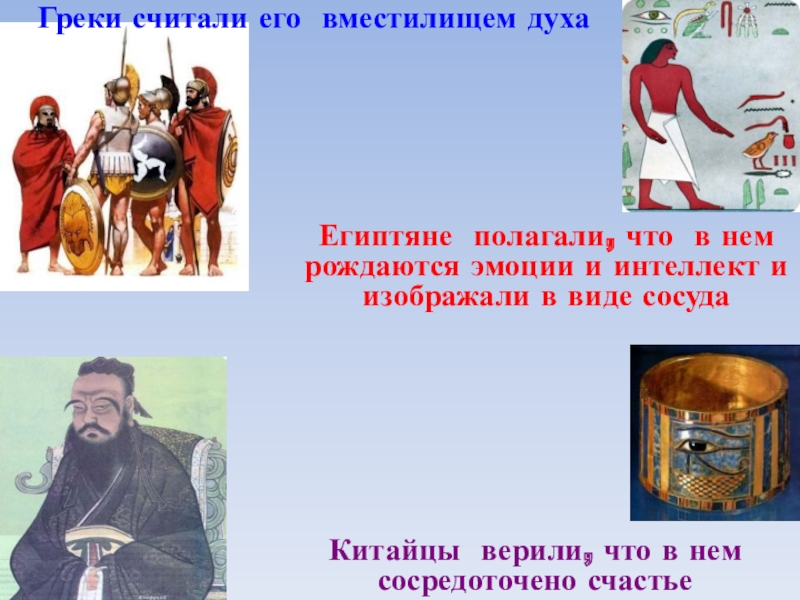 Греки считали его вместилищем духа

Египтяне полагали, что в нем рождаются эмоции и интеллект и изображали в виде сосуда

Китайцы верили, что в нем сосредоточено счастье